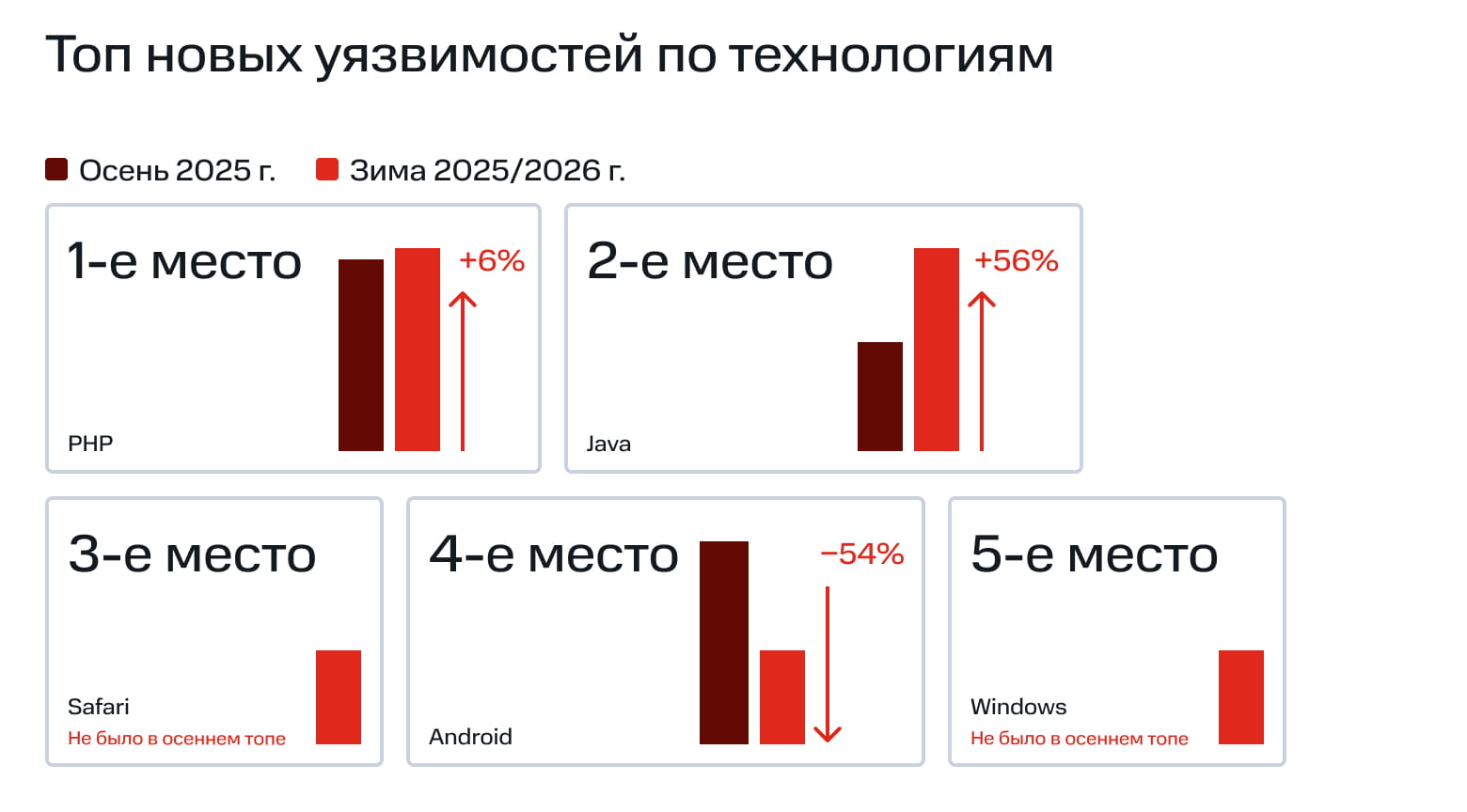 Топ новых уязвимостей по технологиям

Осень 2025 г. Зима 2025/2026 г.

1-е место
+6%
PHP

2-е место
+56%
Java

3-е место
Safari
Не было в осеннем топе

4-е место
−54%
Android

5-е место
Windows
Не было в осеннем топе